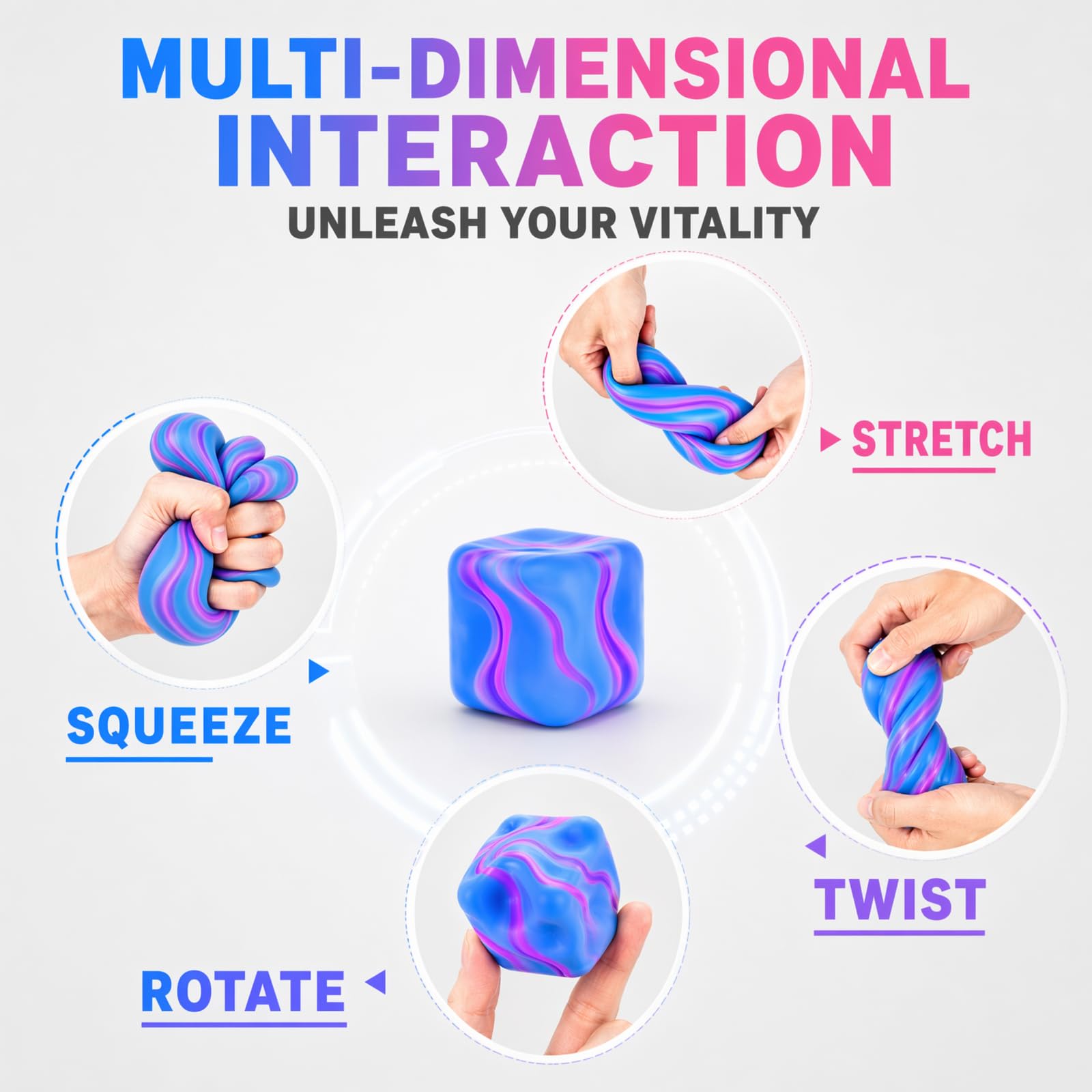 MULTI-DIMENSIONAL INTERACTION

UNLEASH YOUR VITALITY

STRETCH

SQUEEZE

TWIST

ROTATE